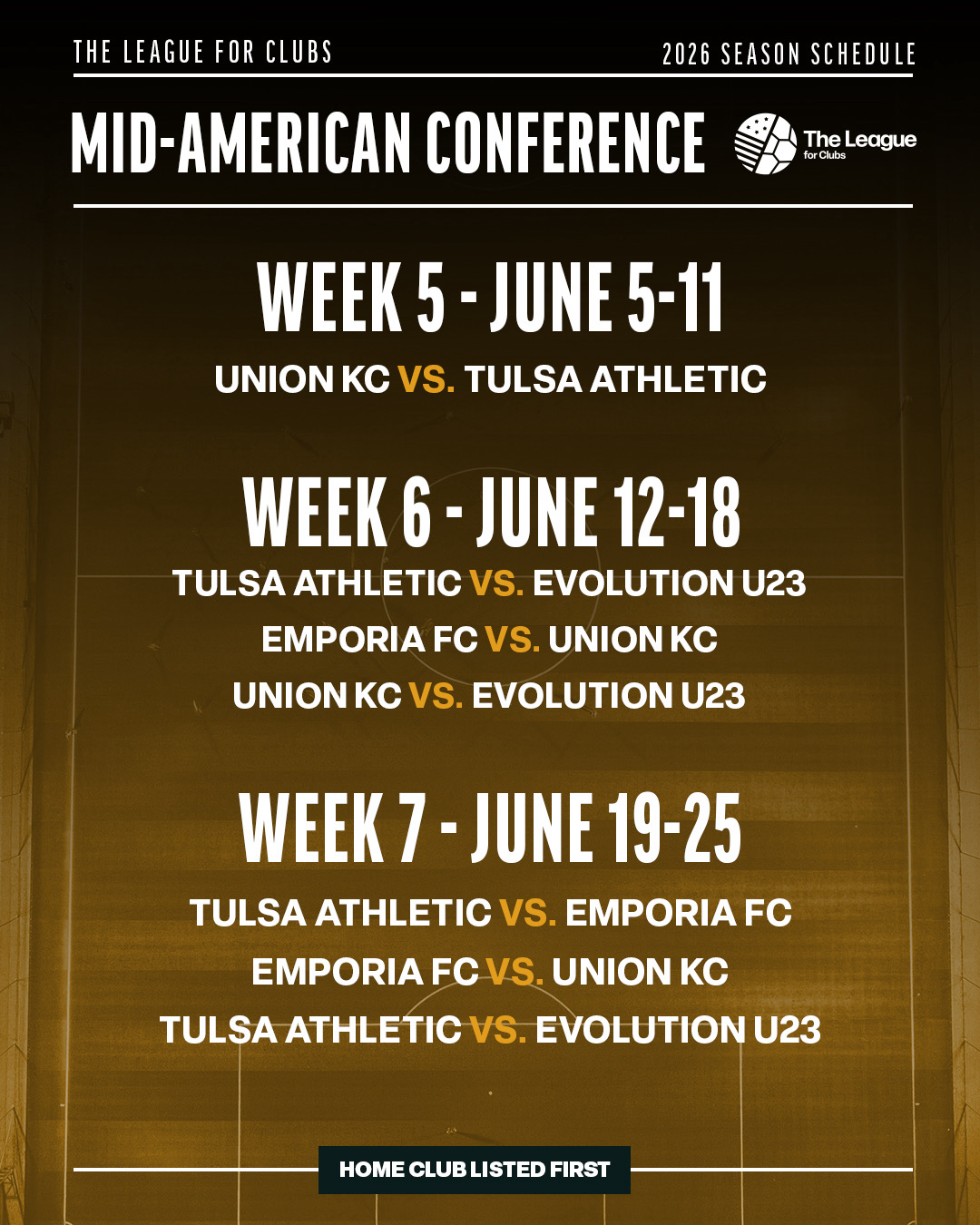 THE LEAGUE FOR CLUBS

2026 SEASON SCHEDULE

MID-AMERICAN CONFERENCE

The League for Clubs

WEEK 5 - JUNE 5-11

UNION KC VS. TULSA ATHLETIC

WEEK 6 - JUNE 12-18

TULSA ATHLETIC VS. EVOLUTION U23

EMPORIA FC VS. UNION KC

UNION KC VS. EVOLUTION U23

WEEK 7 - JUNE 19-25

TULSA ATHLETIC VS. EMPORIA FC

EMPORIA FC VS. UNION KC

TULSA ATHLETIC VS. EVOLUTION U23

HOME CLUB LISTED FIRST